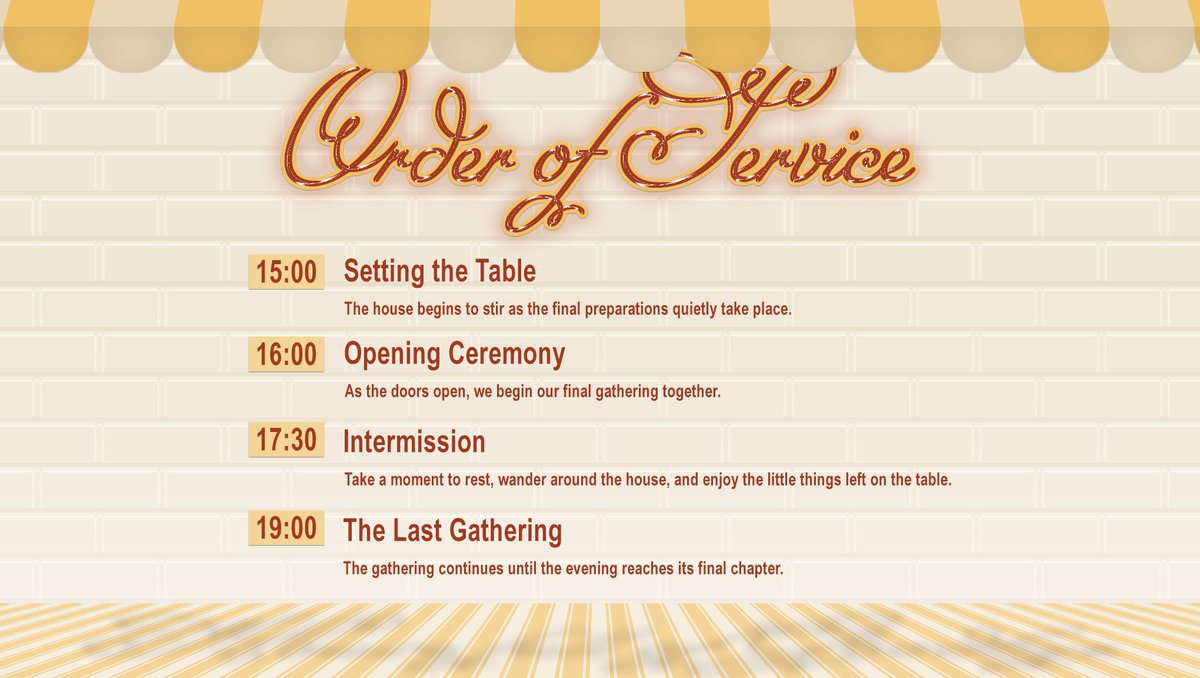 Order of Service

15:00 Setting the Table

The house begins to stir as the final preparations quietly take place.

16:00 Opening Ceremony

As the doors open, we begin our final gathering together.

17:30 Intermission

Take a moment to rest, wander around the house, and enjoy the little things left on the table.

19:00 The Last Gathering

The gathering continues until the evening reaches its final chapter.